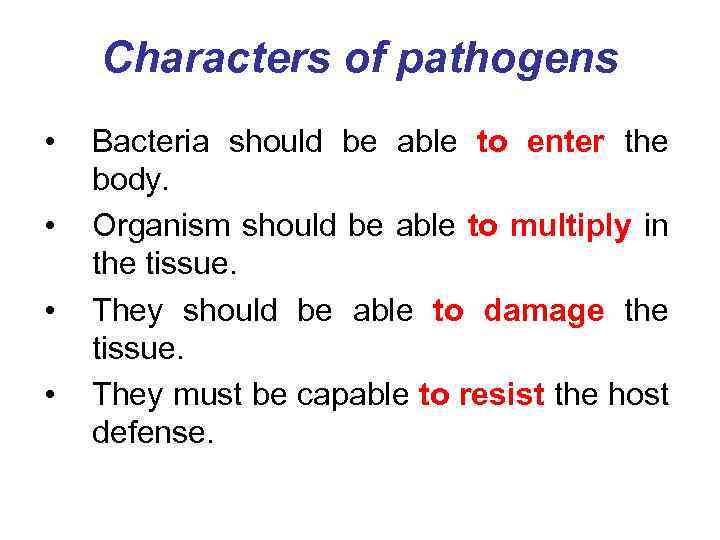 Characters of pathogens

• Bacteria should be able to enter the body.

• Organism should be able to multiply in the tissue.

• They should be able to damage the tissue.

• They must be capable to resist the host defense.